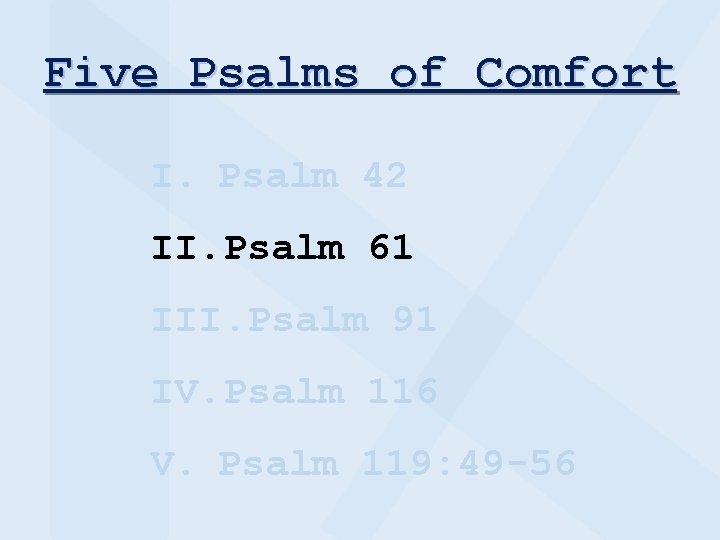 Five Psalms of Comfort

I. Psalm 42

II.Psalm 61

III.Psalm 91

IV.Psalm 116

V. Psalm 119:49-56